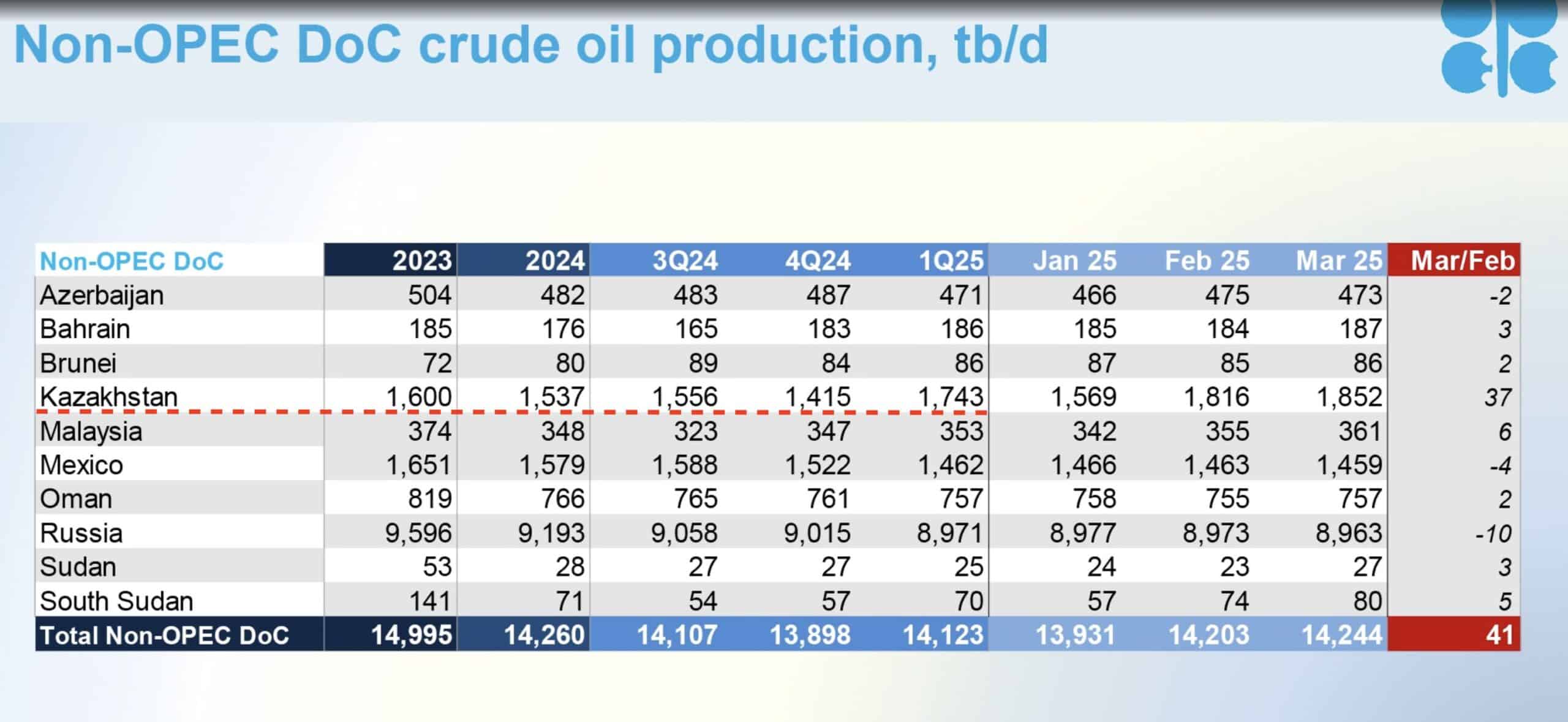 Non-OPEC DoC crude oil production, tb/d

| Non-OPEC DoC | 2023 | 2024 | 3Q24 | 4Q24 | 1Q25 | Jan 25 | Feb 25 | Mar 25 | Mar/Feb |
|---|---|---|---|---|---|---|---|---|---|
| Azerbaijan | 504 | 482 | 483 | 487 | 471 | 466 | 475 | 473 | -2 |
| Bahrain | 185 | 176 | 165 | 183 | 186 | 185 | 184 | 187 | 3 |
| Brunei | 72 | 80 | 89 | 84 | 86 | 87 | 85 | 86 | 2 |
| Kazakhstan | 1,600 | 1,537 | 1,556 | 1,415 | 1,743 | 1,569 | 1,816 | 1,852 | 37 |
| Malaysia | 374 | 348 | 323 | 347 | 353 | 342 | 355 | 361 | 6 |
| Mexico | 1,651 | 1,579 | 1,588 | 1,522 | 1,462 | 1,466 | 1,463 | 1,459 | -4 |
| Oman | 819 | 766 | 765 | 761 | 757 | 758 | 755 | 757 | 2 |
| Russia | 9,596 | 9,193 | 9,058 | 9,015 | 8,971 | 8,977 | 8,973 | 8,963 | -10 |
| Sudan | 53 | 28 | 27 | 27 | 25 | 24 | 23 | 27 | 3 |
| South Sudan | 141 | 71 | 54 | 57 | 70 | 57 | 74 | 80 | 5 |
| Total Non-OPEC DoC | 14,995 | 14,260 | 14,107 | 13,898 | 14,123 | 13,931 | 14,203 | 14,244 | 41 |